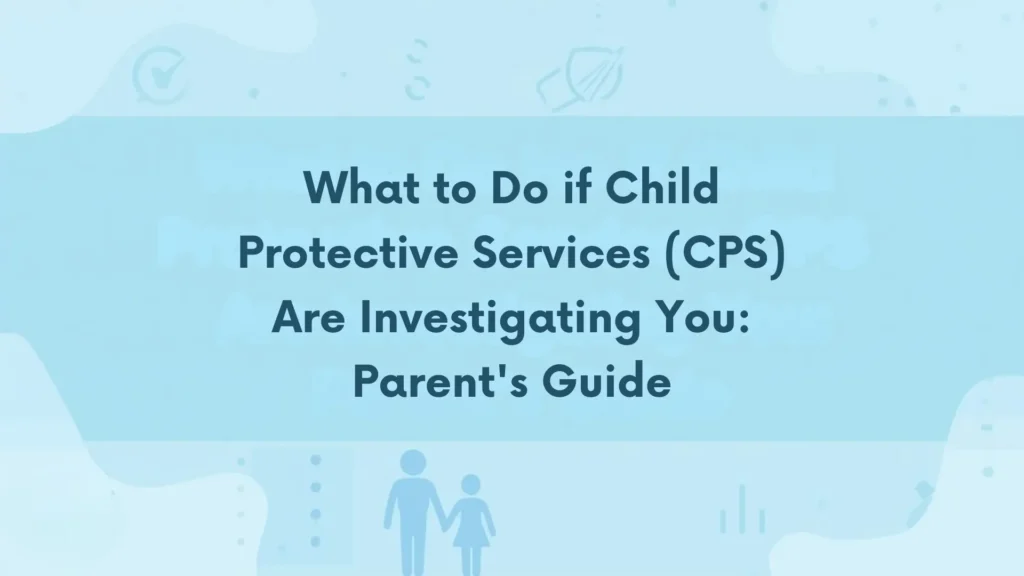 What to Do if Child Protective Services (CPS) Are Investigating You: Parent's Guide